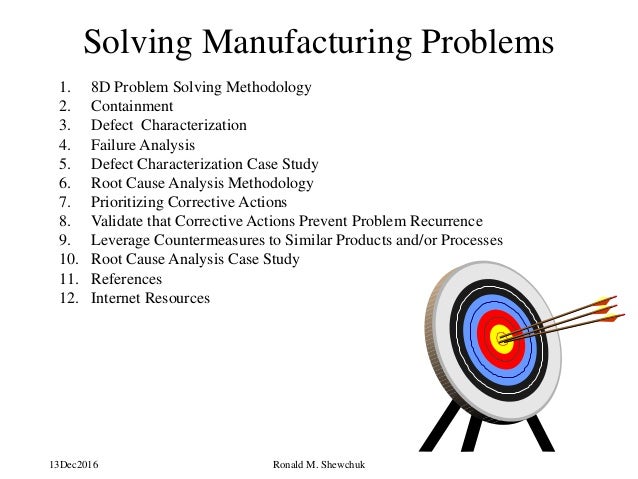 Solving Manufacturing Problems

1. 8D Problem Solving Methodology
2. Containment
3. Defect Characterization
4. Failure Analysis
5. Defect Characterization Case Study
6. Root Cause Analysis Methodology
7. Prioritizing Corrective Actions
8. Validate that Corrective Actions Prevent Problem Recurrence
9. Leverage Countermeasures to Similar Products and/or Processes
10. Root Cause Analysis Case Study
11. References
12. Internet Resources

13Dec2016

Ronald M. Shewchuk